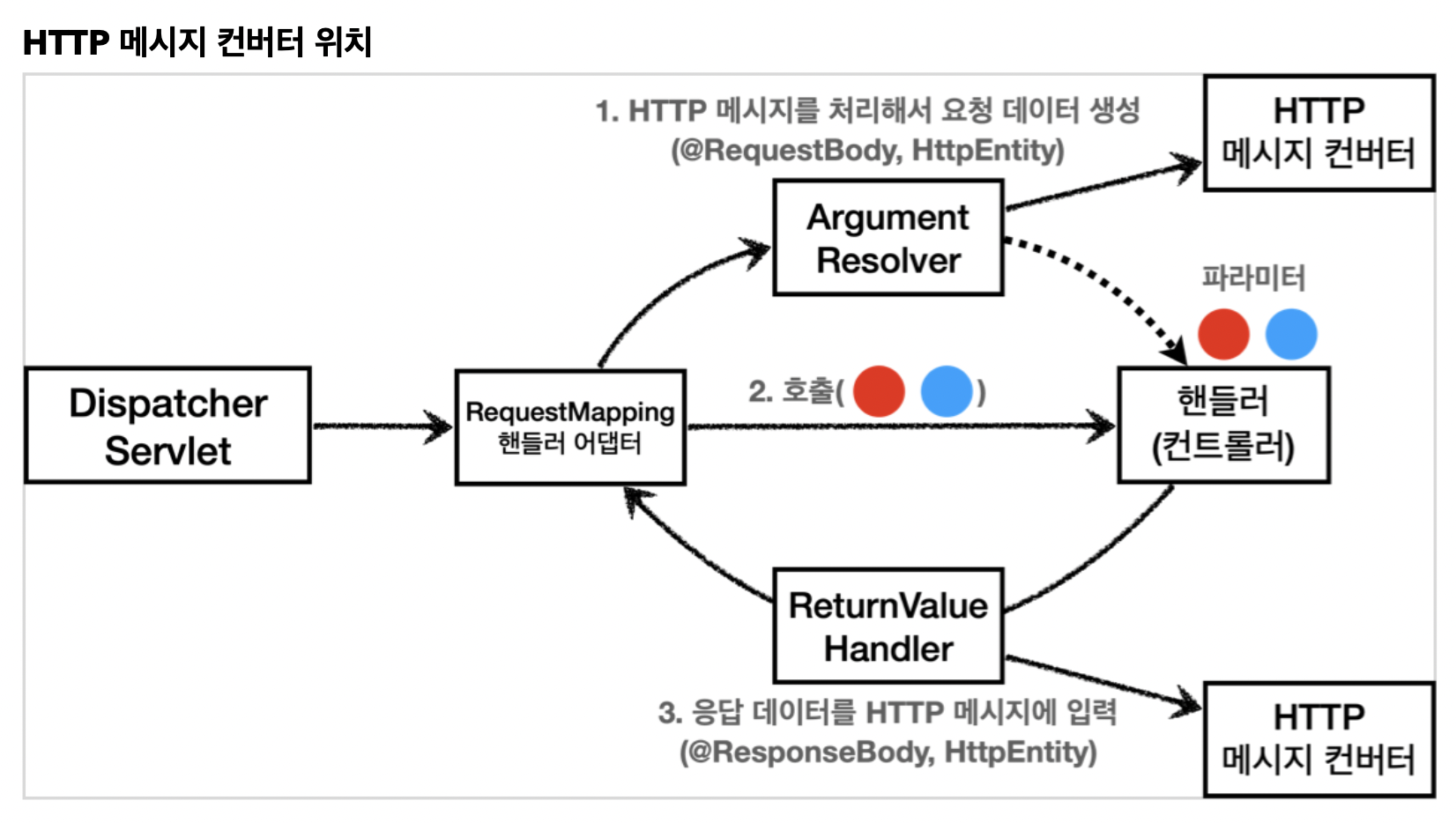 HTTP 메시지 컨버터 위치

1. HTTP 메시지를 처리해서 요청 데이터 생성
(@RequestBody, HttpEntity)

HTTP
메시지 컨버터

Argument
Resolver

파라미터

Dispatcher
Servlet

RequestMapping
핸들러 어댑터

2. 호출( )

핸들러
(컨트롤러)

ReturnValue
Handler

3. 응답 데이터를 HTTP 메시지에 입력
(@ResponseBody, HttpEntity)

HTTP
메시지 컨버터